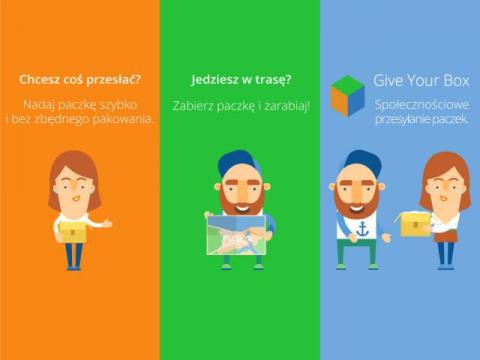 Chcesz coś przesłać?

Nadaj paczkę szybko i bez zbędnego pakowania.

Jedziesz w trasę?

Zabierz paczkę i zarabiaj!

Give Your Box

Społecznościowe przesyłanie paczek.